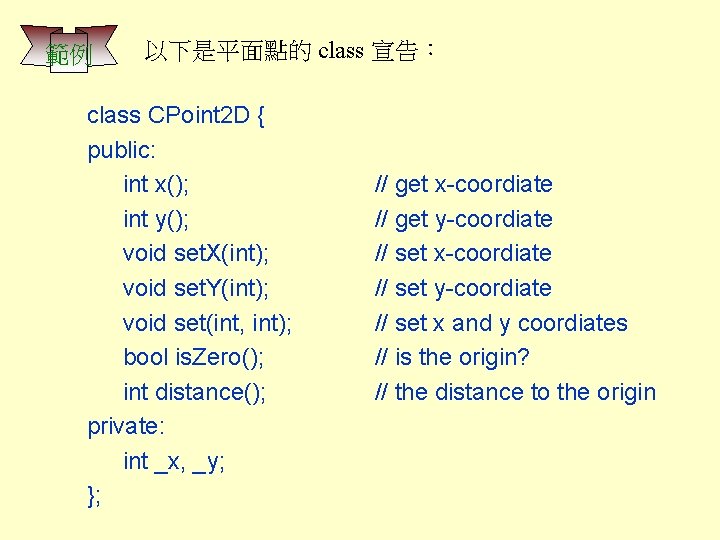 範例

以下是平面點的 class 宣告：

class CPoint2D {
public:
int x(); // get x-coordiate
int y(); // get y-coordiate
void setX(int); // set x-coordiate
void setY(int); // set y-coordiate
void set(int, int); // set x and y coordiates
bool isZero(); // is the origin?
int distance(); // the distance to the origin
private:
int _x, _y;
};